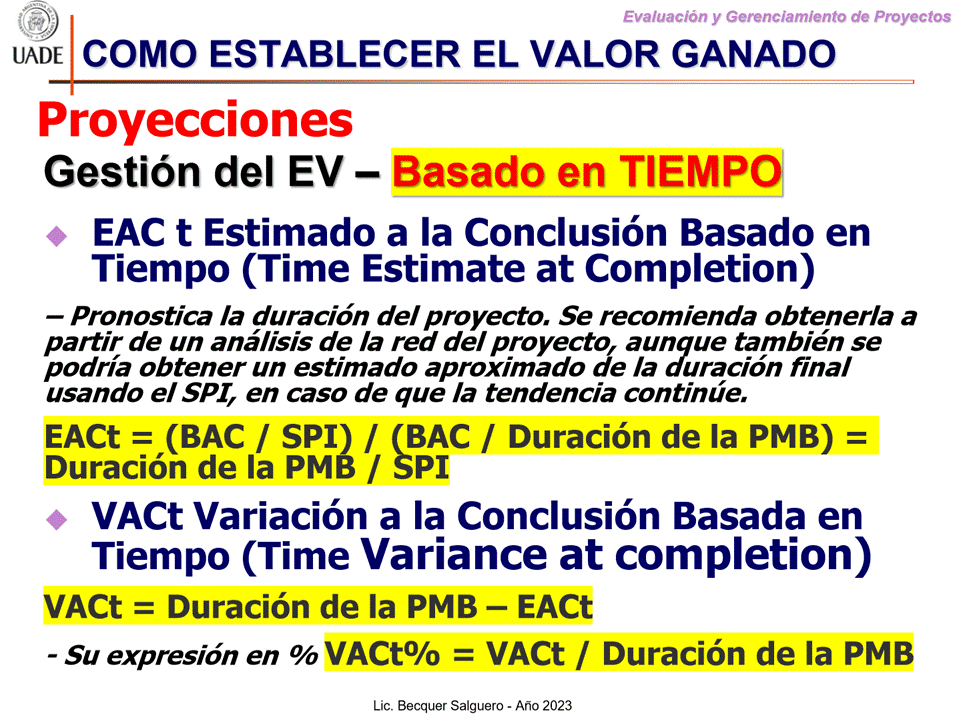 UADE

Evaluación y Gerenciamiento de Proyectos

COMO ESTABLECER EL VALOR GANADO

Proyecciones

Gestión del EV – Basado en TIEMPO

EAC t Estimado a la Conclusión Basado en Tiempo (Time Estimate at Completion)

– Pronostica la duración del proyecto. Se recomienda obtenerla a partir de un análisis de la red del proyecto, aunque también se podría obtener un estimado aproximado de la duración final usando el SPI, en caso de que la tendencia continúe.

EACt = (BAC / SPI) / (BAC / Duración de la PMB) = Duración de la PMB / SPI

VACt Variación a la Conclusión Basada en Tiempo (Time Variance at completion)

VACt = Duración de la PMB – EACt

- Su expresión en % VACt% = VACt / Duración de la PMB

Lic. Becquer Salguero - Año 2023